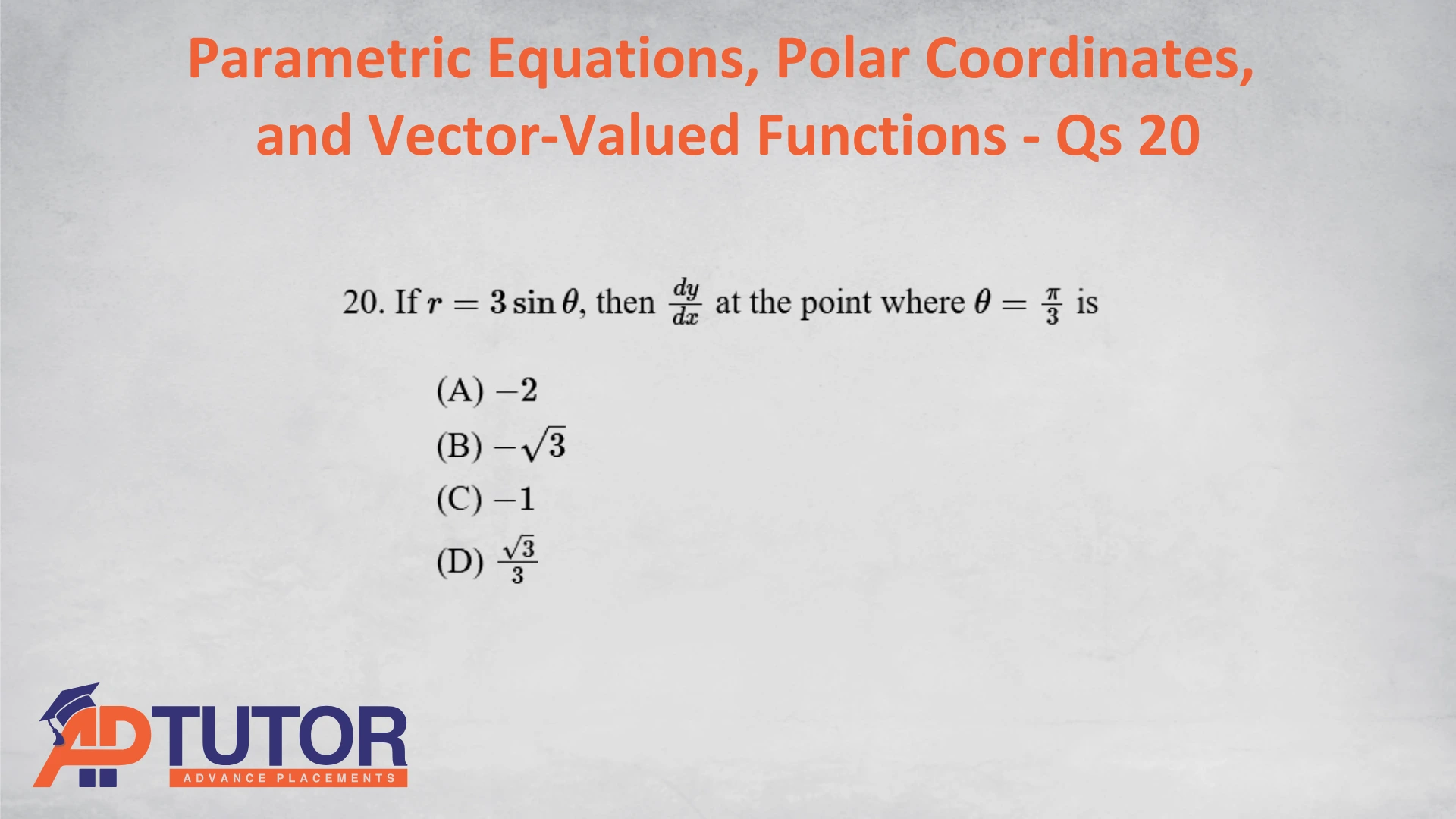 Parametric Equations, Polar Coordinates, and Vector-Valued Functions - Qs 20

20. If $r = 3\sin\theta$, then $\frac{dy}{dx}$ at the point where $\theta = \frac{\pi}{3}$ is

(A) $-2$

(B) $-\sqrt{3}$

(C) $-1$

(D) $\frac{\sqrt{3}}{3}$

APTUTOR
ADVANCE PLACEMENTS